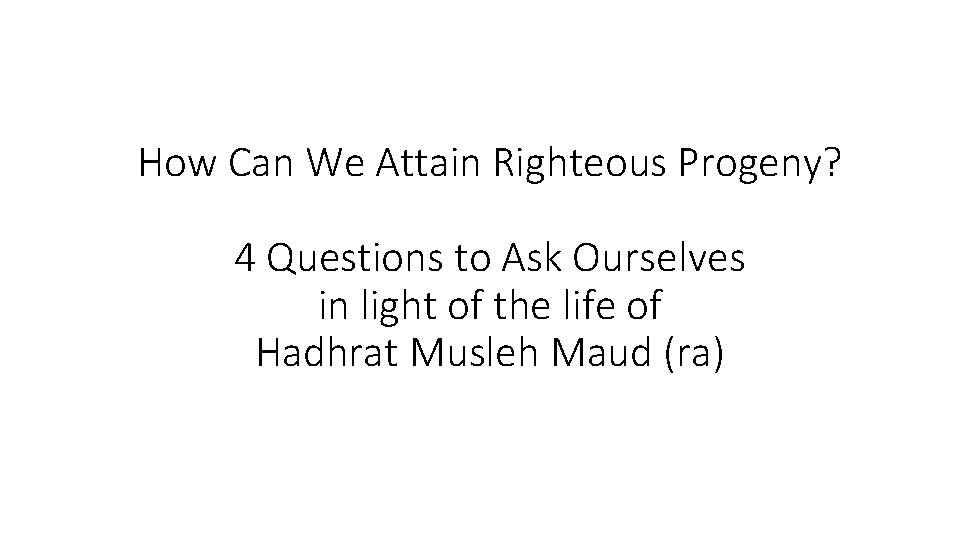 How Can We Attain Righteous Progeny?

4 Questions to Ask Ourselves
in light of the life of
Hadhrat Musleh Maud (ra)